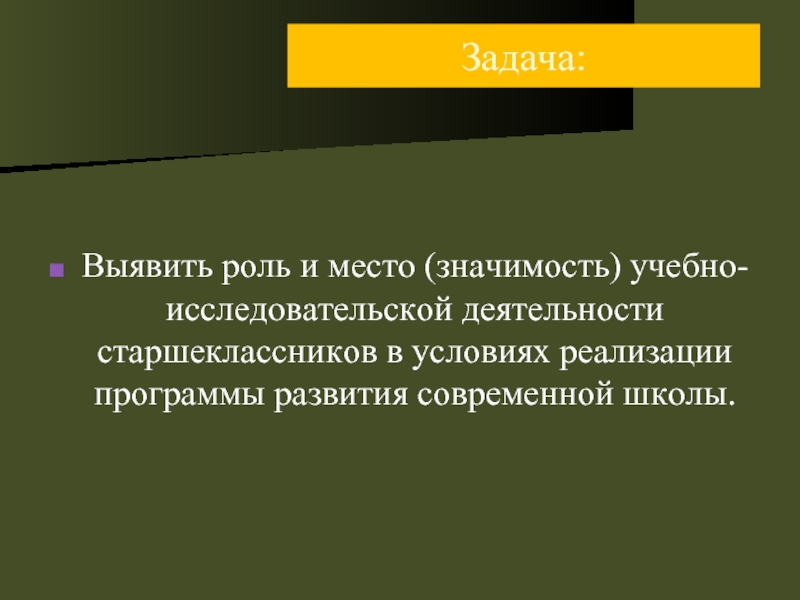 Задача:

Выявить роль и место (значимость) учебно-исследовательской деятельности старшеклассников в условиях реализации программы развития современной школы.